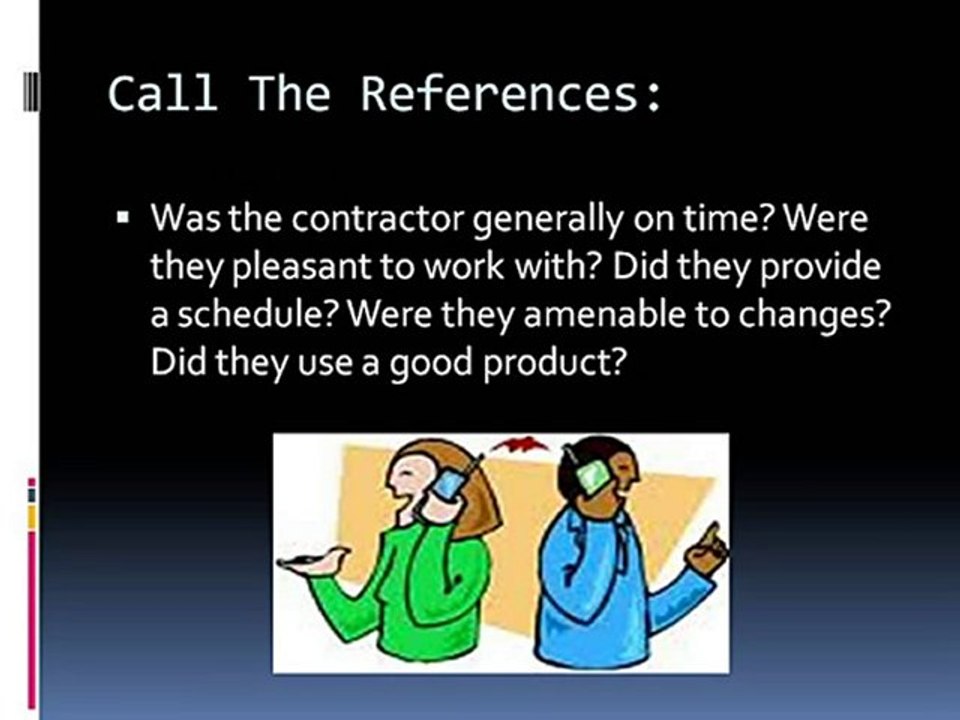 Call The References:

▪ Was the contractor generally on time? Were they pleasant to work with? Did they provide a schedule? Were they amenable to changes? Did they use a good product?